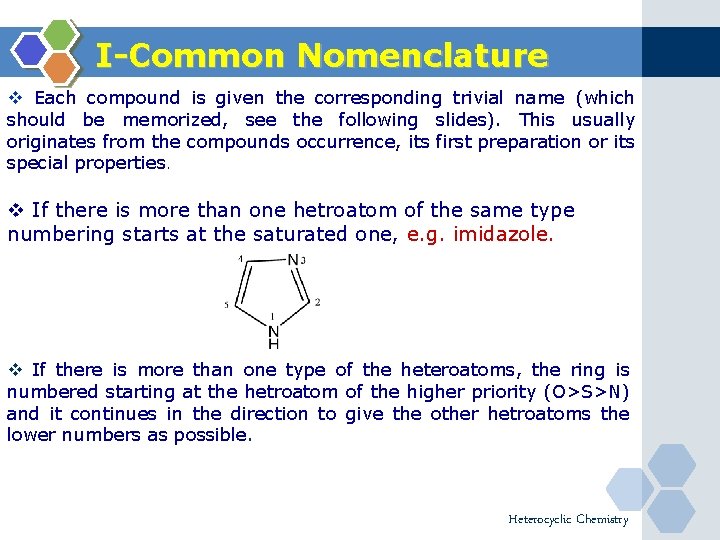 I-Common Nomenclature

❖ Each compound is given the corresponding trivial name (which should be memorized, see the following slides). This usually originates from the compounds occurrence, its first preparation or its special properties.

❖ If there is more than one hetroatom of the same type numbering starts at the saturated one, e.g. imidazole.

4 N 3
5 2
1
N
H

❖ If there is more than one type of the heteroatoms, the ring is numbered starting at the hetroatom of the higher priority (O>S>N) and it continues in the direction to give the other hetroatoms the lower numbers as possible.

Heterocyclic Chemistry